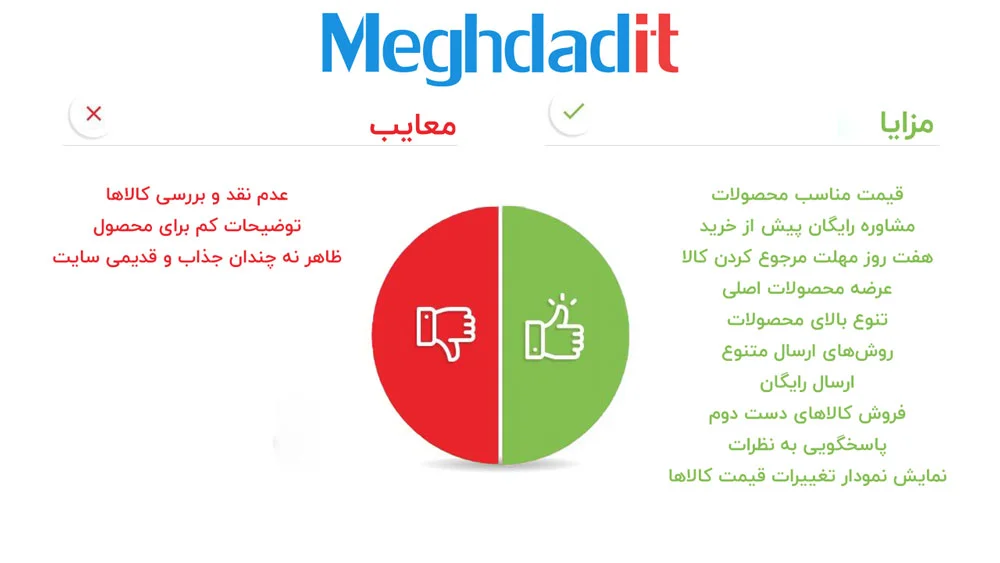 Meghdadit

مزایا

قیمت مناسب محصولات
مشاوره رایگان پیش از خرید
هفت روز مهلت مرجوع کردن کالا
عرضه محصولات اصلی
تنوع بالای محصولات
روش‌های ارسال متنوع
ارسال رایگان
فروش کالاهای دست دوم
پاسخگویی به نظرات
نمایش نمودار تغییرات قیمت کالاها

معایب

عدم نقد و بررسی کالاها
توضیحات کم برای محصول
ظاهر نه چندان جذاب و قدیمی سایت